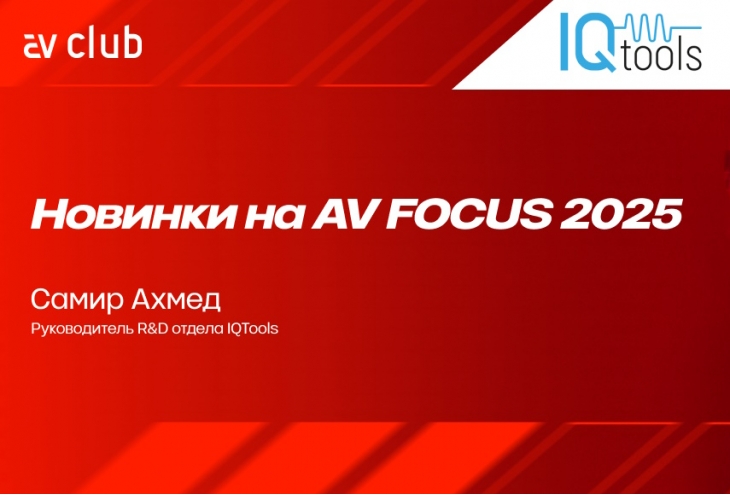 av club

IQ tools

Новинки на AV FOCUS 2025

Самир Ахмед

Руководитель R&D отдела IQTools